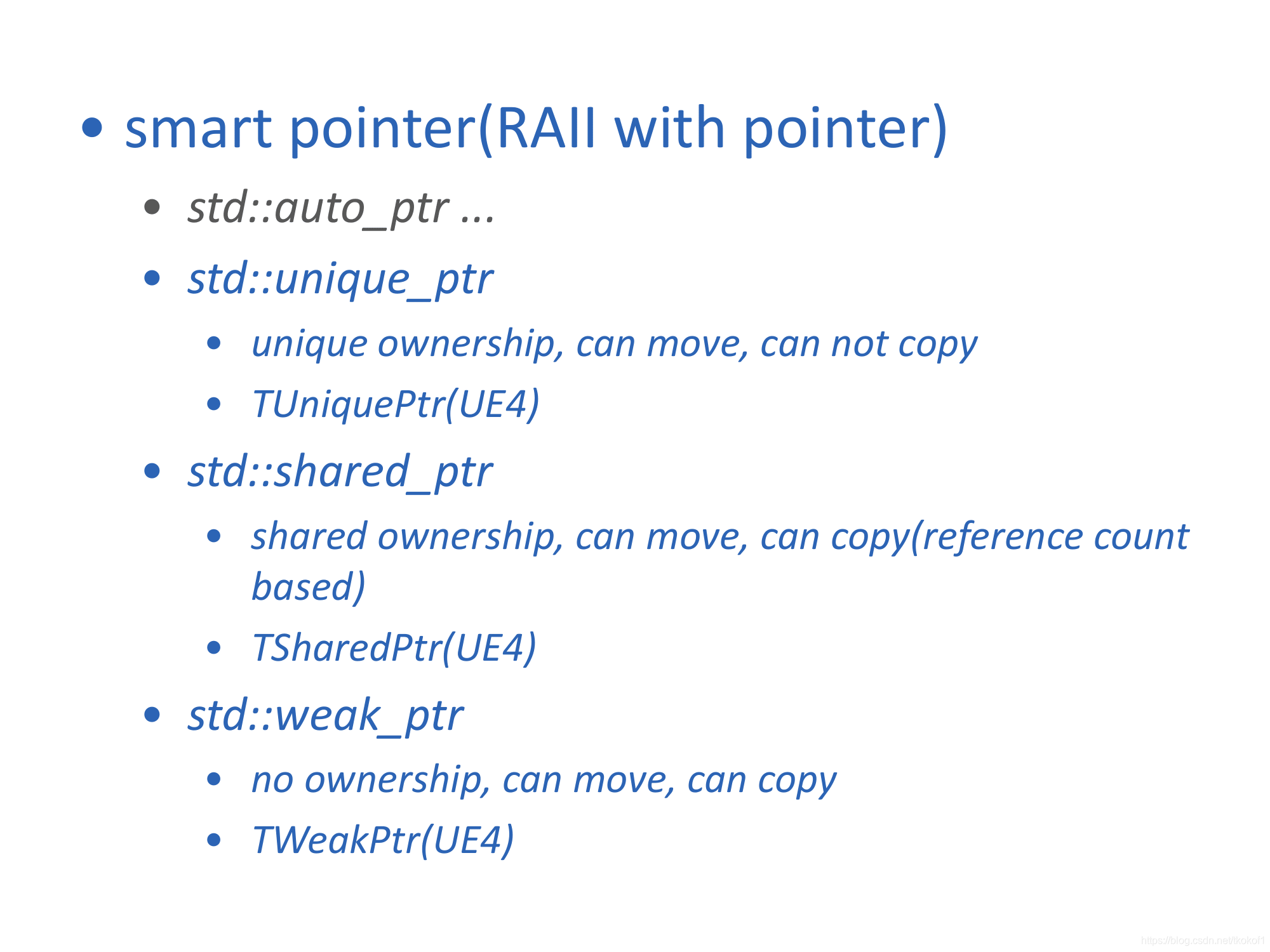 • smart pointer(RAII with pointer)
  • std::auto_ptr ...
  • std::unique_ptr
    • unique ownership, can move, can not copy
    • TUniquePtr(UE4)
  • std::shared_ptr
    • shared ownership, can move, can copy(reference count based)
    • TSharedPtr(UE4)
  • std::weak_ptr
    • no ownership, can move, can copy
    • TWeakPtr(UE4)

https://blog.csdn.net/tkokof1